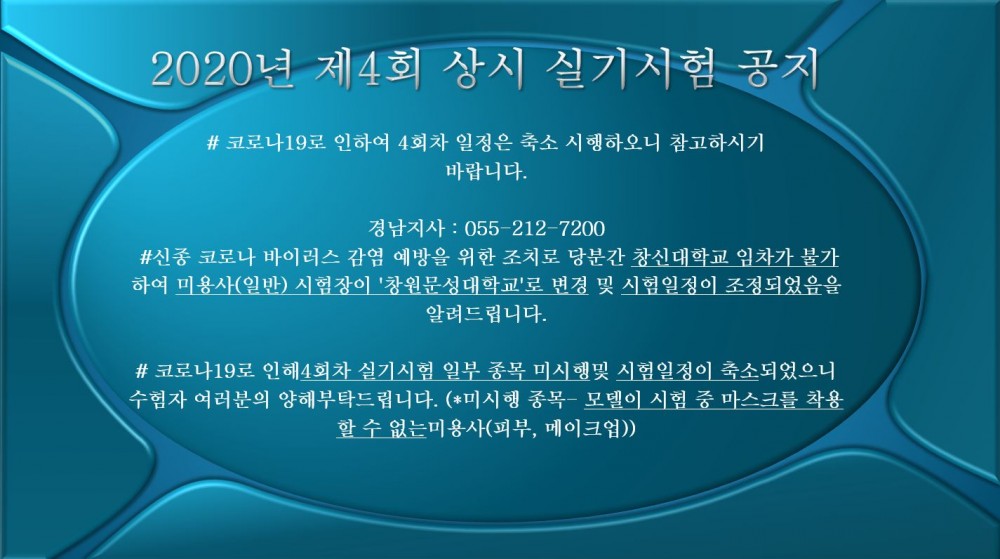 2020년 제4회 상시 실기시험 공지

# 코로나19로 인하여 4회차 일정은 축소 시행하오니 참고하시기 바랍니다.

경남지사 : 055-212-7200
#신종 코로나 바이러스 감염 예방을 위한 조치로 당분간 창신대학교 임차가 불가하여 미용사(일반) 시험장이 '창원문성대학교'로 변경 및 시험일정이 조정되었음을 알려드립니다.

# 코로나19로 인해4회차 실기시험 일부 종목 미시행및 시험일정이 축소되었으니 수험자 여러분의 양해부탁드립니다. (*미시행 종목- 모델이 시험 중 마스크를 착용할 수 없는미용사(피부, 메이크업))